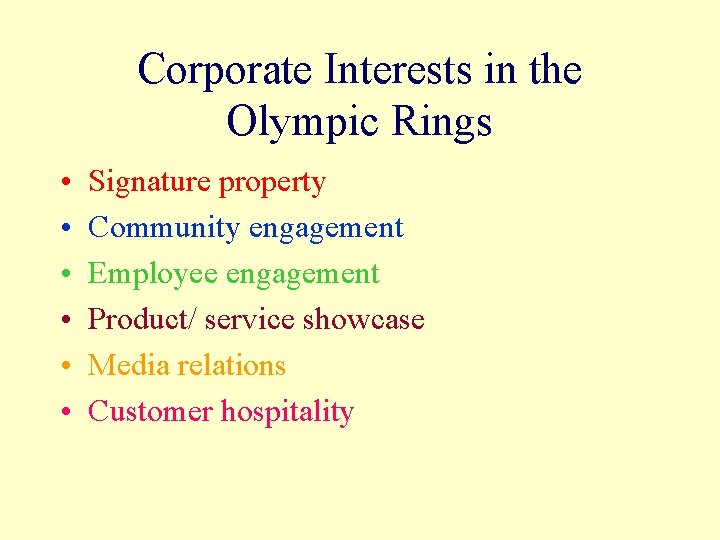 Corporate Interests in the Olympic Rings

• Signature property
• Community engagement
• Employee engagement
• Product/ service showcase
• Media relations
• Customer hospitality